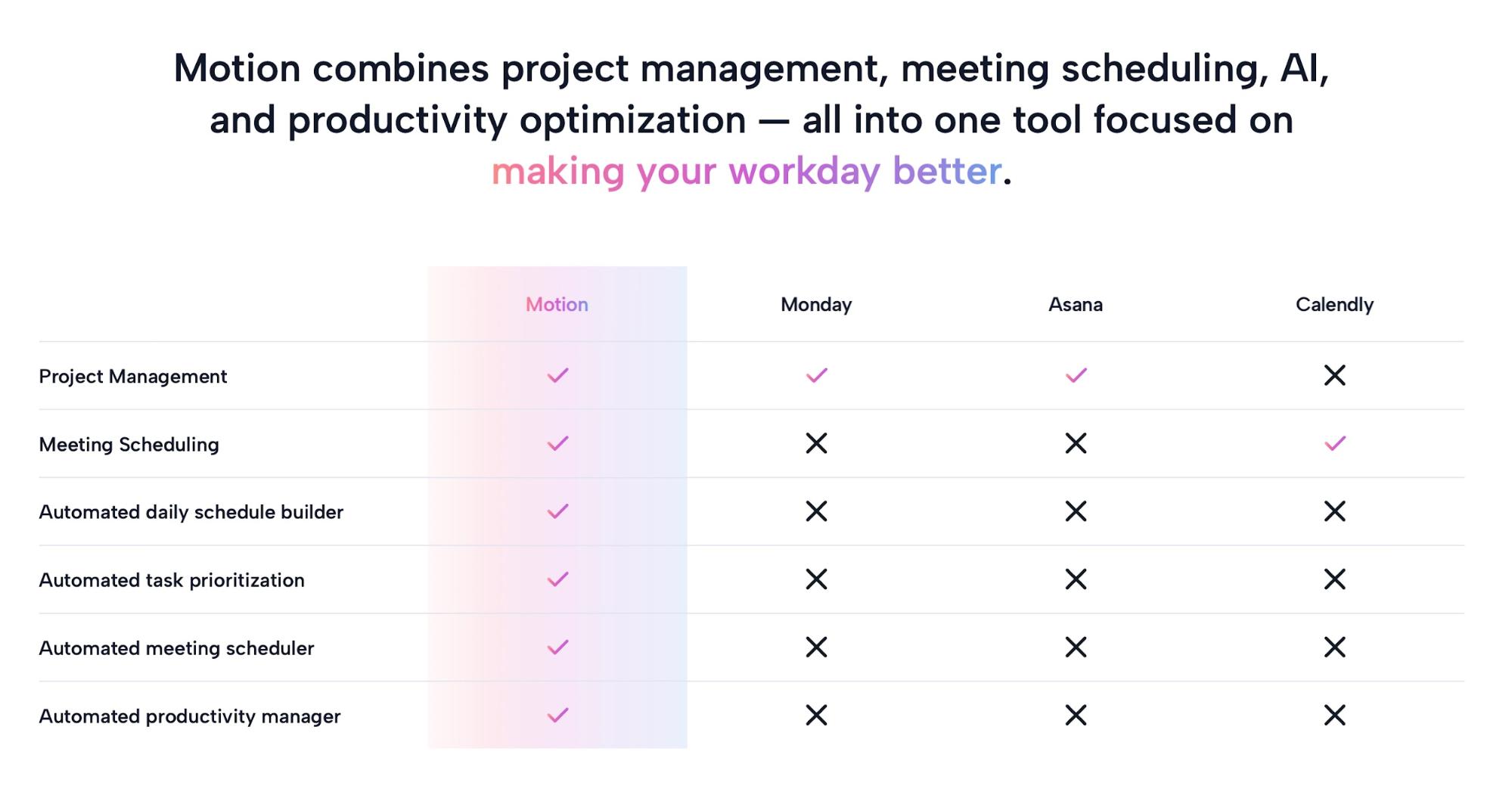 Motion combines project management, meeting scheduling, AI, and productivity optimization — all into one tool focused on making your workday better.

| | Motion | Monday | Asana | Calendly |
|---|---|---|---|---|
| Project Management | ✓ | ✓ | ✓ | ✗ |
| Meeting Scheduling | ✓ | ✗ | ✗ | ✓ |
| Automated daily schedule builder | ✓ | ✗ | ✗ | ✗ |
| Automated task prioritization | ✓ | ✗ | ✗ | ✗ |
| Automated meeting scheduler | ✓ | ✗ | ✗ | ✗ |
| Automated productivity manager | ✓ | ✗ | ✗ | ✗ |